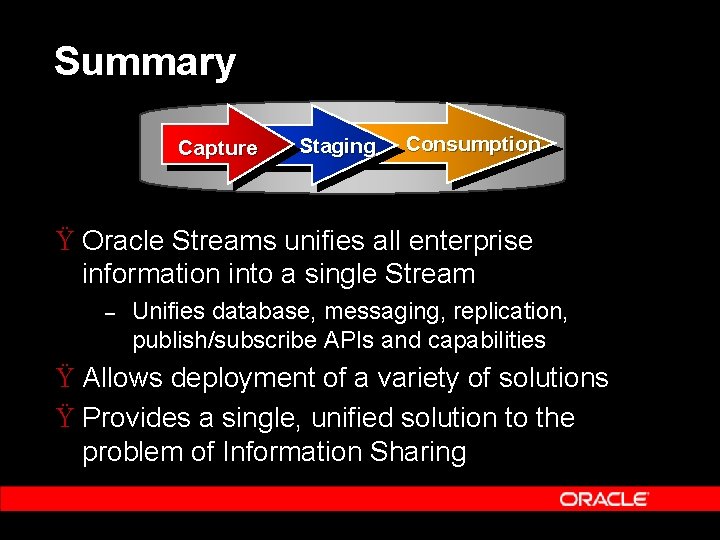 Summary

Capture Staging Consumption

Ÿ Oracle Streams unifies all enterprise information into a single Stream

– Unifies database, messaging, replication, publish/subscribe APIs and capabilities

Ÿ Allows deployment of a variety of solutions

Ÿ Provides a single, unified solution to the problem of Information Sharing

ORACLE